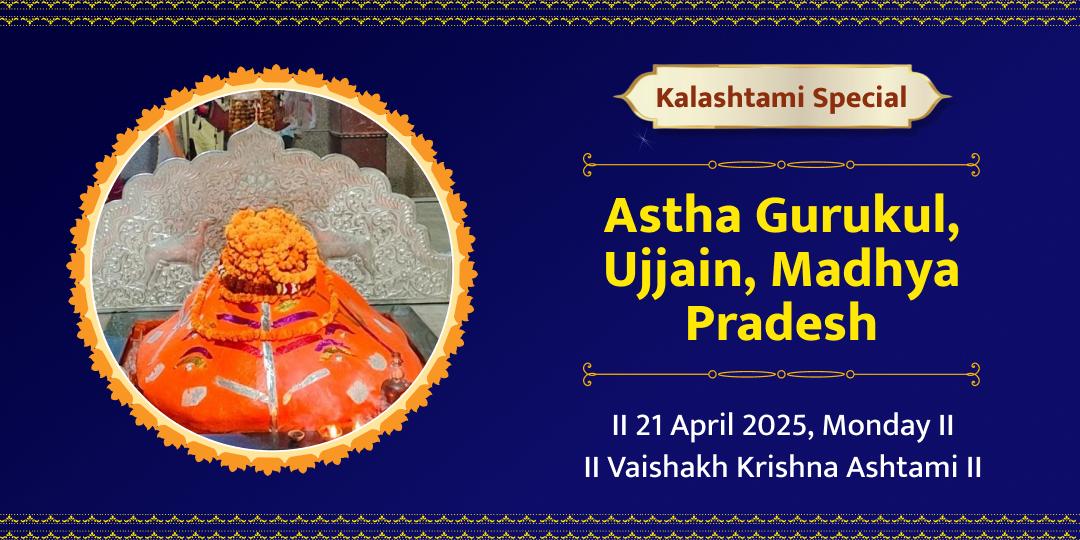 Kalashtami Special

Astha Gurukul, Ujjain, Madhya Pradesh

II 21 April 2025, Monday II
II Vaishakh Krishna Ashtami II